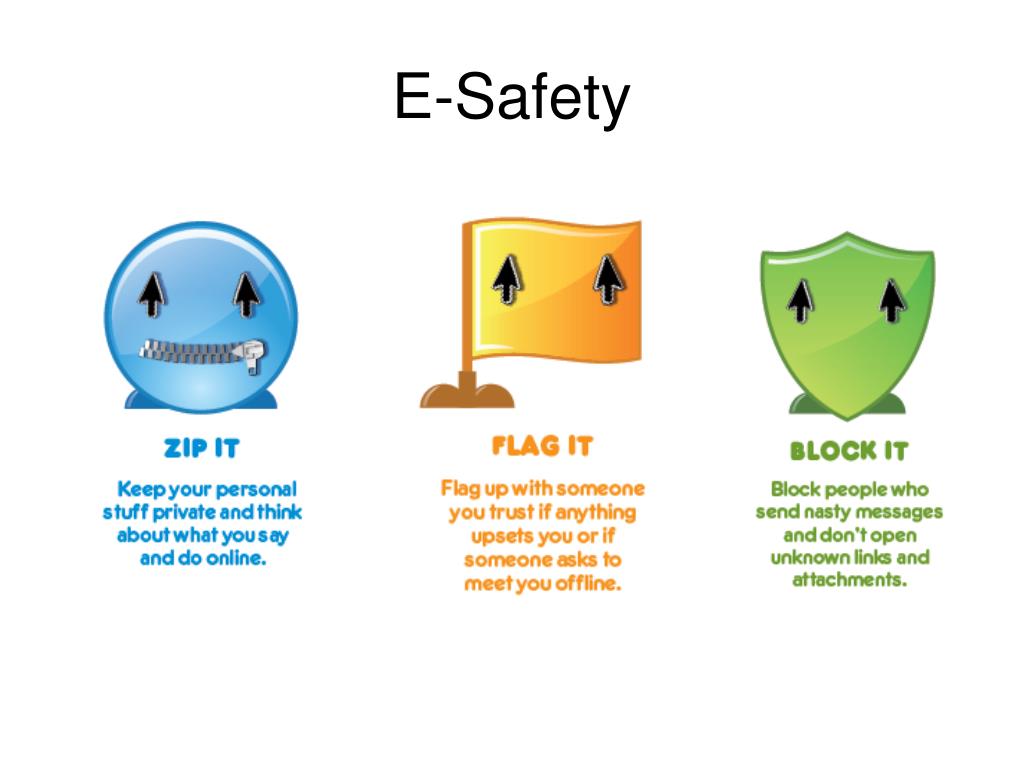 E-Safety

ZIP IT

Keep your personal stuff private and think about what you say and do online.

FLAG IT

Flag up with someone you trust if anything upsets you or if someone asks to meet you offline.

BLOCK IT

Block people who send nasty messages and don't open unknown links and attachments.